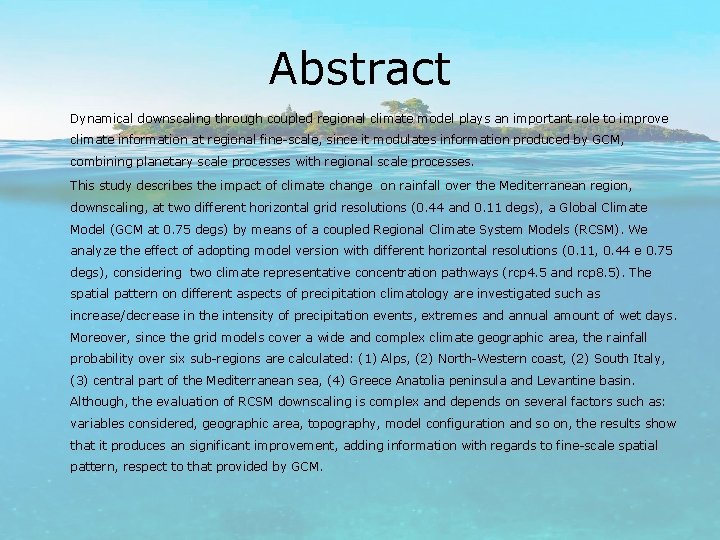 Abstract

Dynamical downscaling through coupled regional climate model plays an important role to improve climate information at regional fine-scale, since it modulates information produced by GCM, combining planetary scale processes with regional scale processes.

This study describes the impact of climate change on rainfall over the Mediterranean region, downscaling, at two different horizontal grid resolutions (0.44 and 0.11 degs), a Global Climate Model (GCM at 0.75 degs) by means of a coupled Regional Climate System Models (RCSM). We analyze the effect of adopting model version with different horizontal resolutions (0.11, 0.44 e 0.75 degs), considering two climate representative concentration pathways (rcp4.5 and rcp8.5). The spatial pattern on different aspects of precipitation climatology are investigated such as increase/decrease in the intensity of precipitation events, extremes and annual amount of wet days. Moreover, since the grid models cover a wide and complex climate geographic area, the rainfall probability over six sub-regions are calculated: (1) Alps, (2) North-Western coast, (2) South Italy, (3) central part of the Mediterranean sea, (4) Greece Anatolia peninsula and Levantine basin. Although, the evaluation of RCSM downscaling is complex and depends on several factors such as: variables considered, geographic area, topography, model configuration and so on, the results show that it produces an significant improvement, adding information with regards to fine-scale spatial pattern, respect to that provided by GCM.